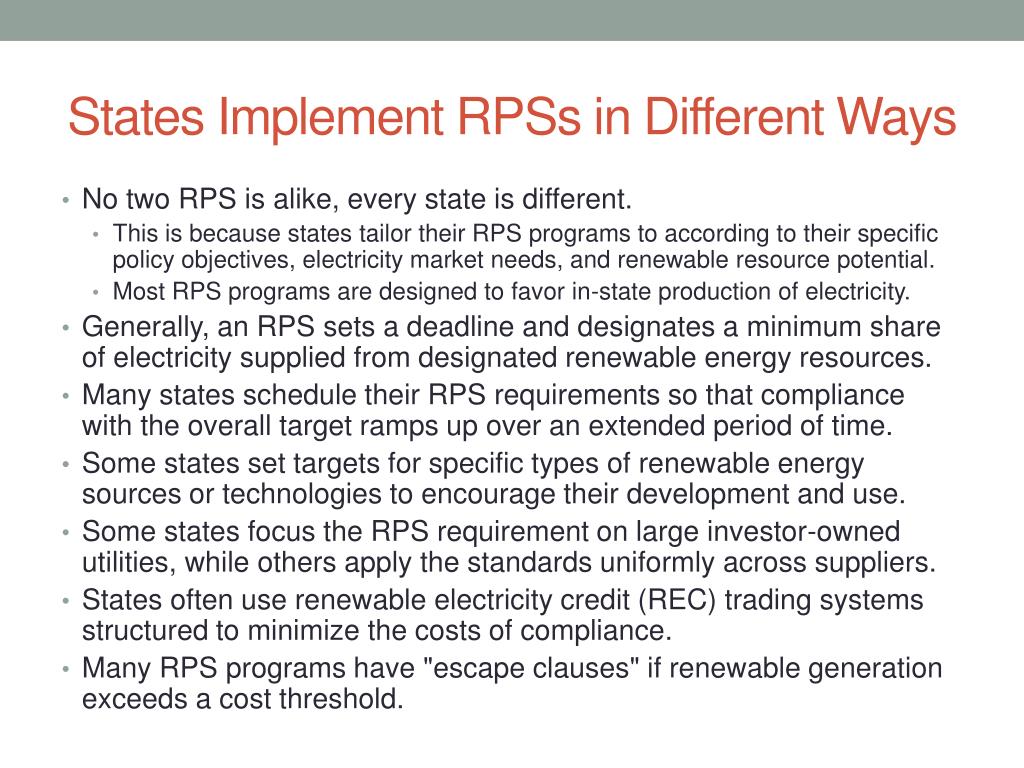 States Implement RPSs in Different Ways

• No two RPS is alike, every state is different.
  • This is because states tailor their RPS programs to according to their specific policy objectives, electricity market needs, and renewable resource potential.
  • Most RPS programs are designed to favor in-state production of electricity.
• Generally, an RPS sets a deadline and designates a minimum share of electricity supplied from designated renewable energy resources.
• Many states schedule their RPS requirements so that compliance with the overall target ramps up over an extended period of time.
• Some states set targets for specific types of renewable energy sources or technologies to encourage their development and use.
• Some states focus the RPS requirement on large investor-owned utilities, while others apply the standards uniformly across suppliers.
• States often use renewable electricity credit (REC) trading systems structured to minimize the costs of compliance.
• Many RPS programs have "escape clauses" if renewable generation exceeds a cost threshold.